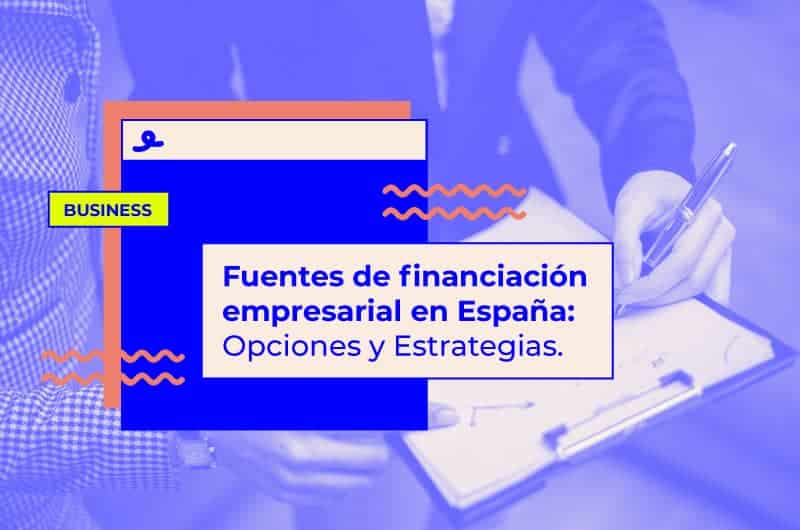 BUSINESS

Fuentes de financiación empresarial en España: Opciones y Estrategias.